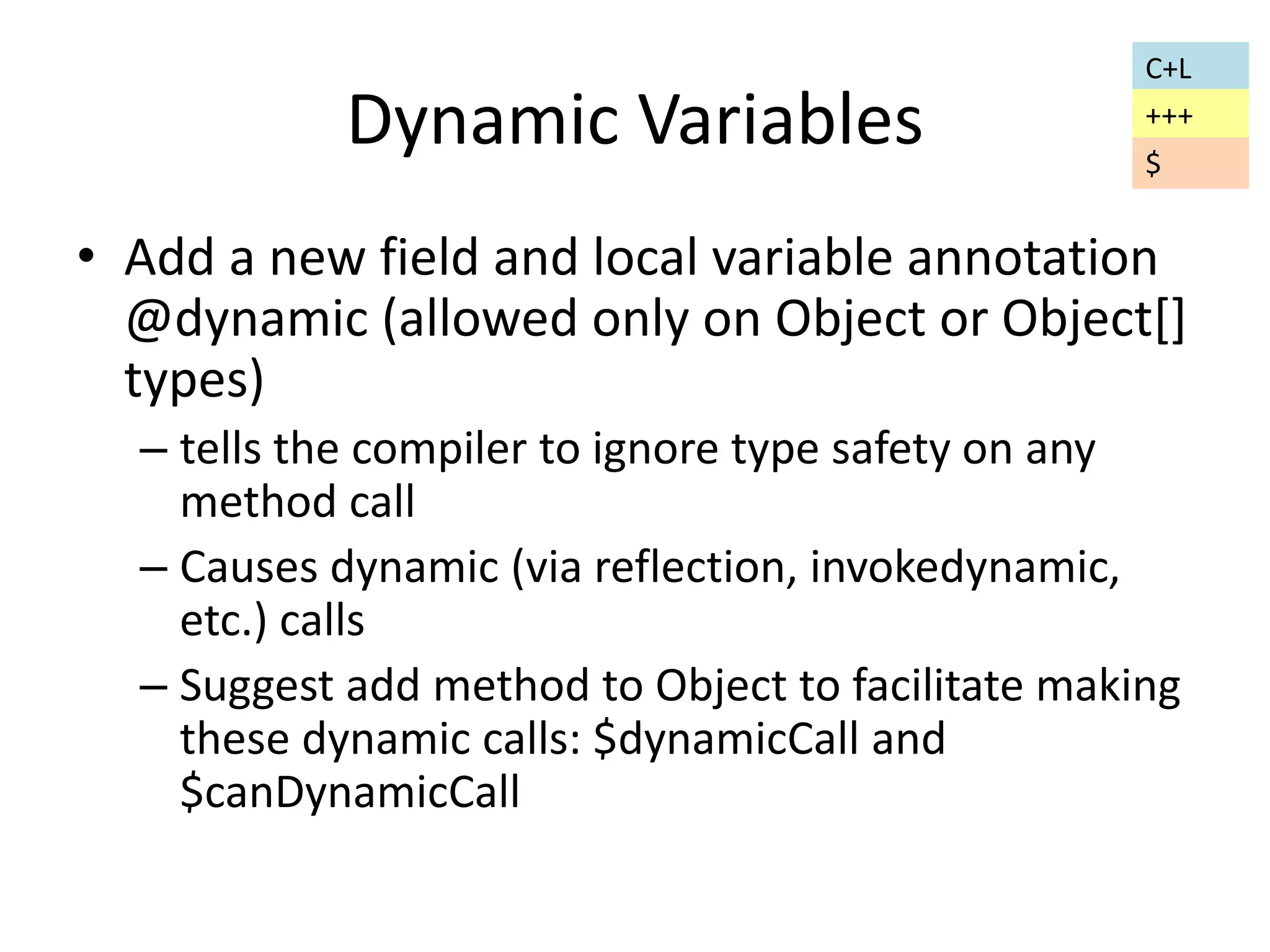 Dynamic Variables

C+L
+++
\$

• Add a new field and local variable annotation @dynamic (allowed only on Object or Object[] types)
– tells the compiler to ignore type safety on any method call
– Causes dynamic (via reflection, invokedynamic, etc.) calls
– Suggest add method to Object to facilitate making these dynamic calls: \$dynamicCall and \$canDynamicCall